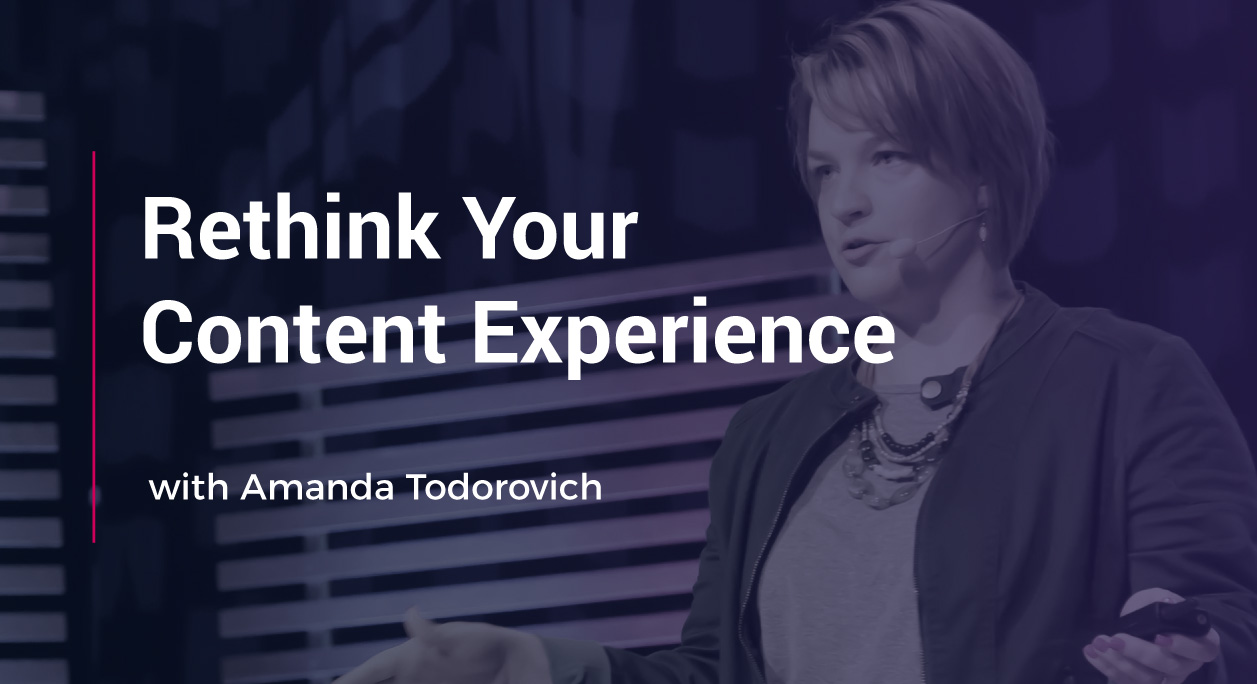 Rethink Your Content Experience

with Amanda Todorovich